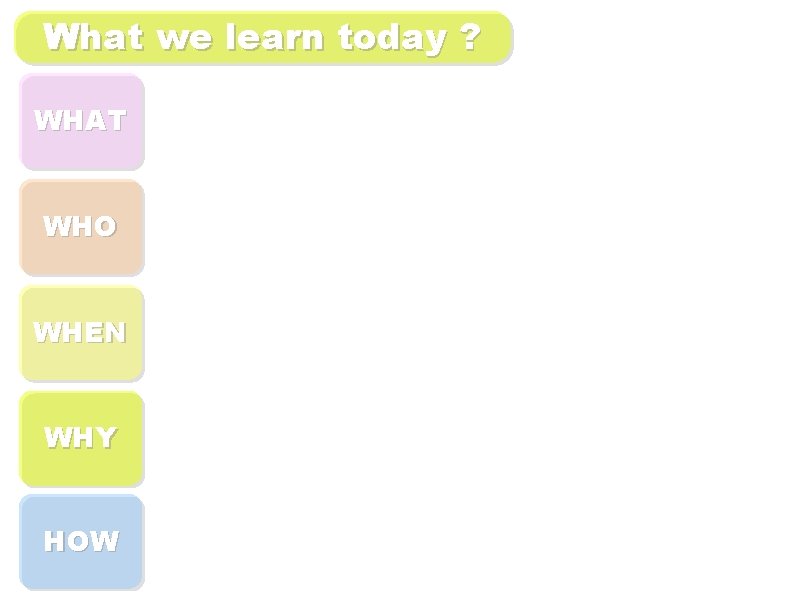 What we learn today ?

WHAT

WHO

WHEN

WHY

HOW